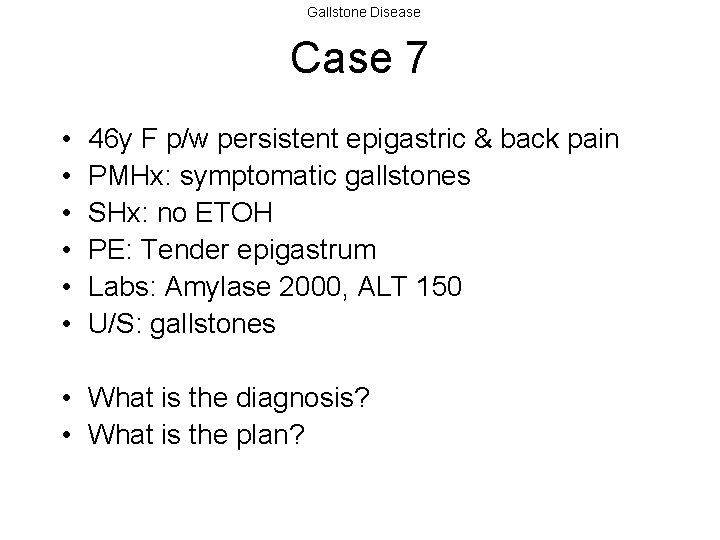 Gallstone Disease

Case 7

• 46y F p/w persistent epigastric & back pain
• PMHx: symptomatic gallstones
• SHx: no ETOH
• PE: Tender epigastrum
• Labs: Amylase 2000, ALT 150
• U/S: gallstones

• What is the diagnosis?
• What is the plan?